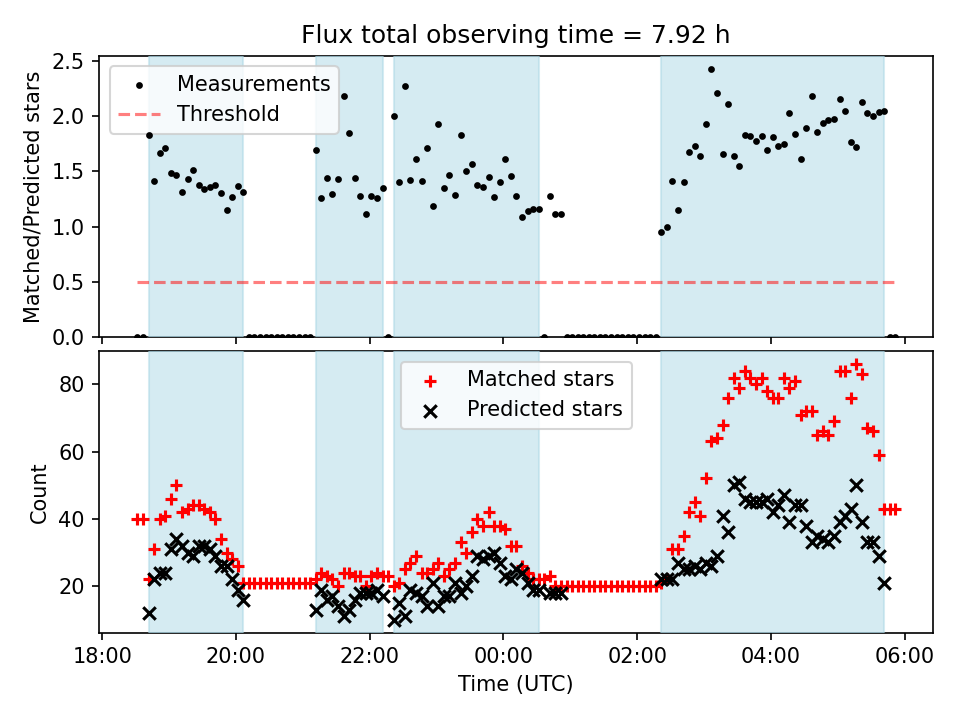 Flux total observing time = 7.92 h

Matched/Predicted stars

2.5
2.0
1.5
1.0
0.5
0.0

Measurements
Threshold

Count

80
60
40
20

Matched stars
Predicted stars

18:00 20:00 22:00 00:00 02:00 04:00 06:00

Time (UTC)